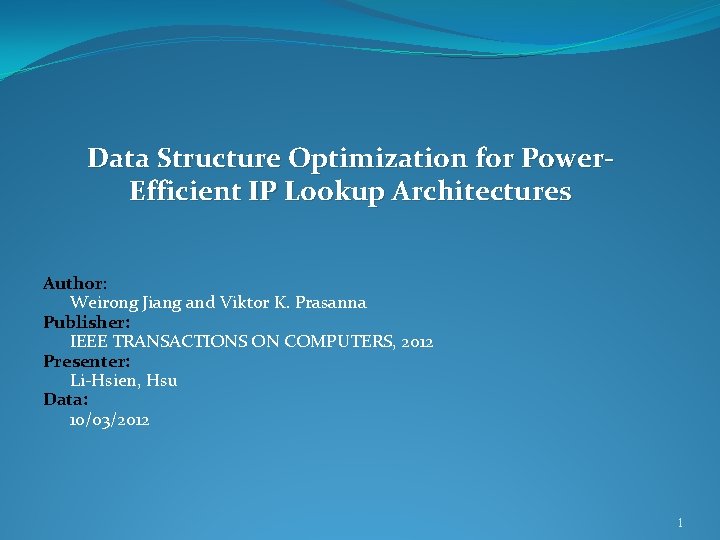 Data Structure Optimization for Power-Efficient IP Lookup Architectures

Author:
Weirong Jiang and Viktor K. Prasanna
Publisher:
IEEE TRANSACTIONS ON COMPUTERS, 2012
Presenter:
Li-Hsien, Hsu
Data:
10/03/2012

1